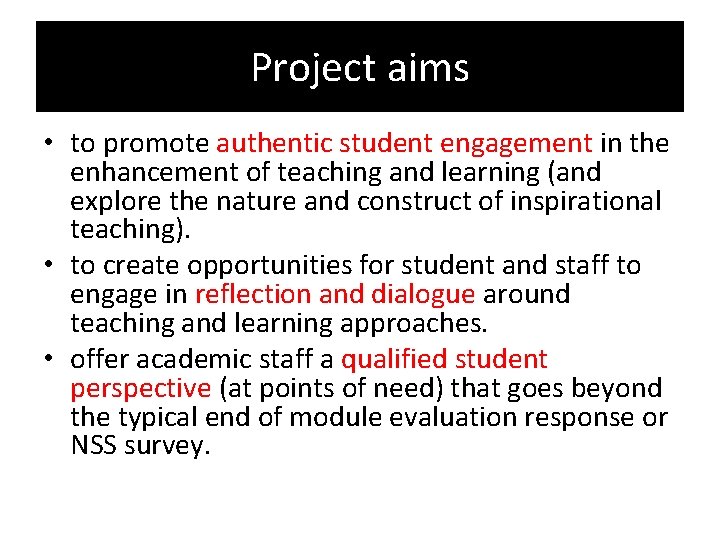 Project aims

• to promote authentic student engagement in the enhancement of teaching and learning (and explore the nature and construct of inspirational teaching).
• to create opportunities for student and staff to engage in reflection and dialogue around teaching and learning approaches.
• offer academic staff a qualified student perspective (at points of need) that goes beyond the typical end of module evaluation response or NSS survey.